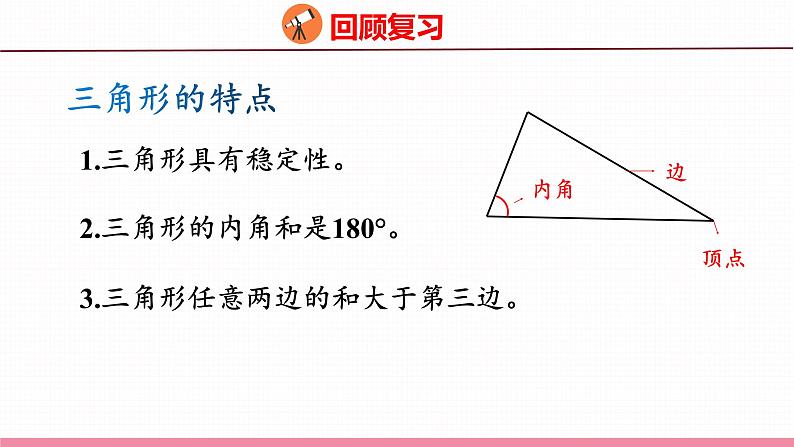 回顾复习

三角形的特点

1.三角形具有稳定性。

2.三角形的内角和是180°。

3.三角形任意两边的和大于第三边。

内角

边

顶点